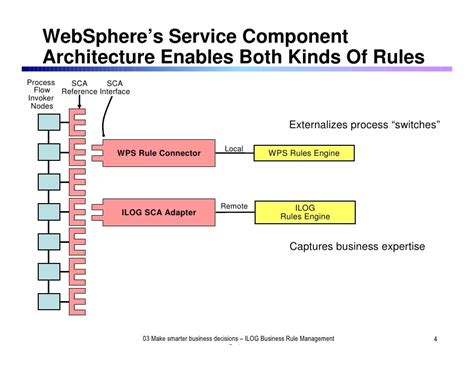 WebSphere's Service Component Architecture Enables Both Kinds Of Rules

Process Flow Invoker Nodes

SCA Reference

SCA Interface

Externalizes process "switches"

WPS Rule Connector

Local

WPS Rules Engine

ILOG SCA Adapter

Remote

ILOG Rules Engine

Captures business expertise

03 Make smarter business decisions – ILOG Business Rule Management

4